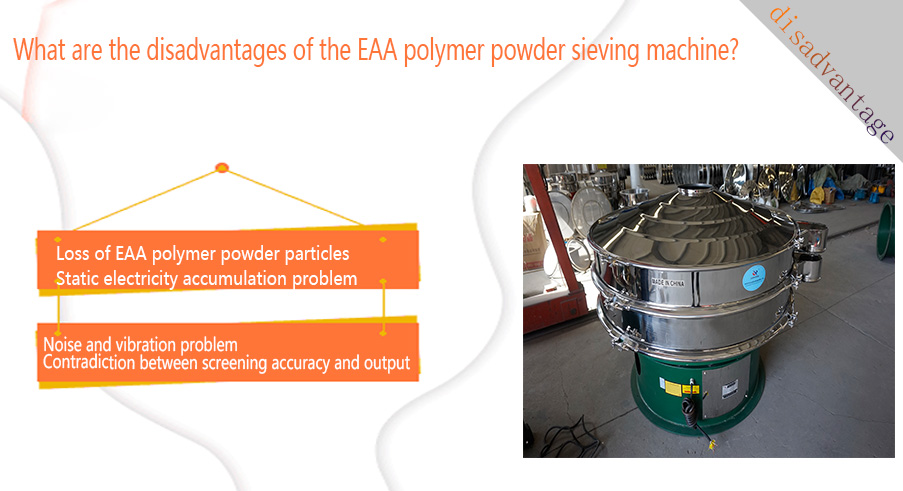 What are the disadvantages of the EAA polymer powder sieving machine?

disadvantage

Loss of EAA polymer powder particles
Static electricity accumulation problem

Noise and vibration problem
Contradiction between screening accuracy and output

MADE IN CHINA